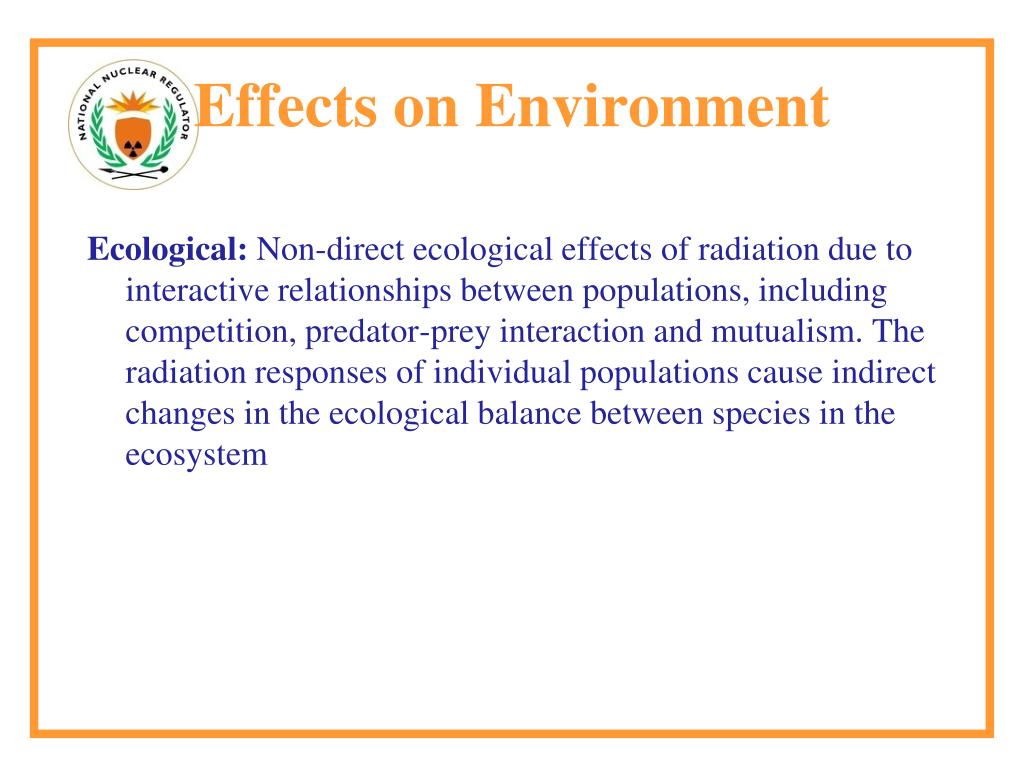 NATIONAL NUCLEAR REGULATOR

Effects on Environment

Ecological: Non-direct ecological effects of radiation due to interactive relationships between populations, including competition, predator-prey interaction and mutualism. The radiation responses of individual populations cause indirect changes in the ecological balance between species in the ecosystem